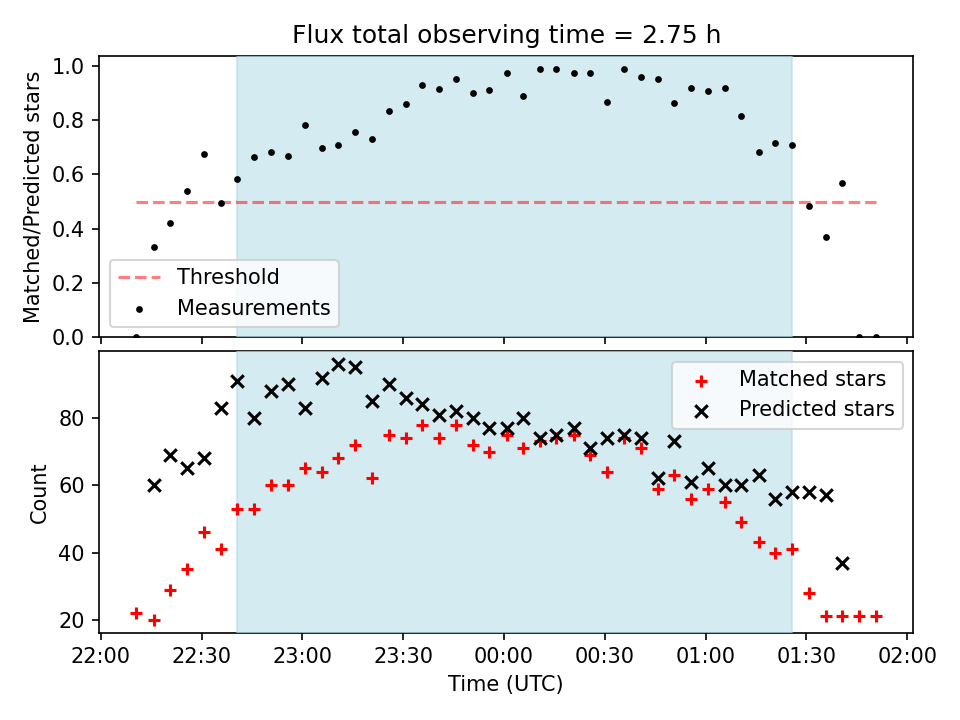 Flux total observing time = 2.75 h

Matched/Predicted stars

1.0
0.8
0.6
0.4
0.2
0.0

Threshold
Measurements

Count

80
60
40
20

Matched stars
Predicted stars

22:00 22:30 23:00 23:30 00:00 00:30 01:00 01:30 02:00

Time (UTC)